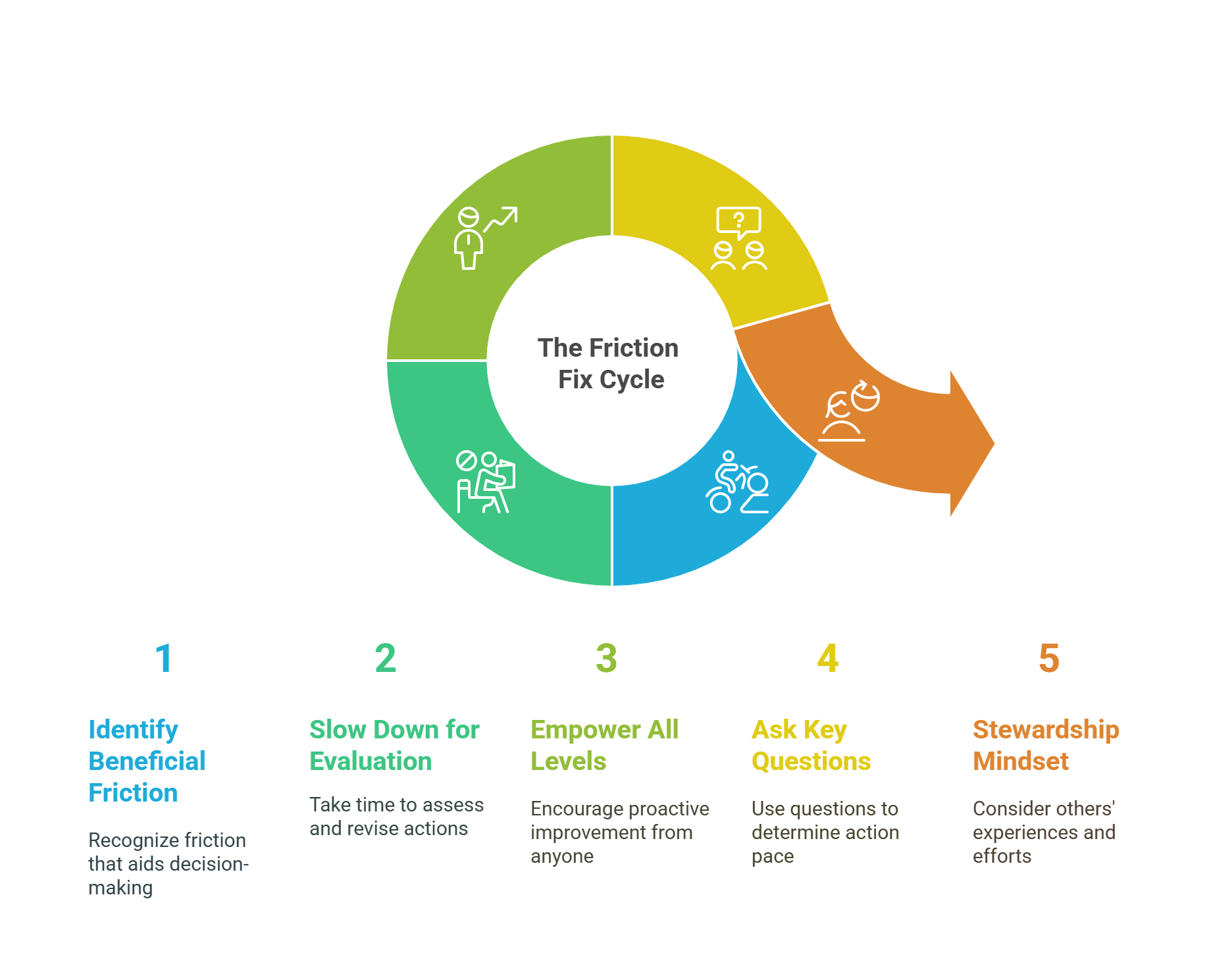 The Friction Fix Cycle

1

Identify Beneficial Friction

Recognize friction that aids decision-making

2

Slow Down for Evaluation

Take time to assess and revise actions

3

Empower All Levels

Encourage proactive improvement from anyone

4

Ask Key Questions

Use questions to determine action pace

5

Stewardship Mindset

Consider others' experiences and efforts